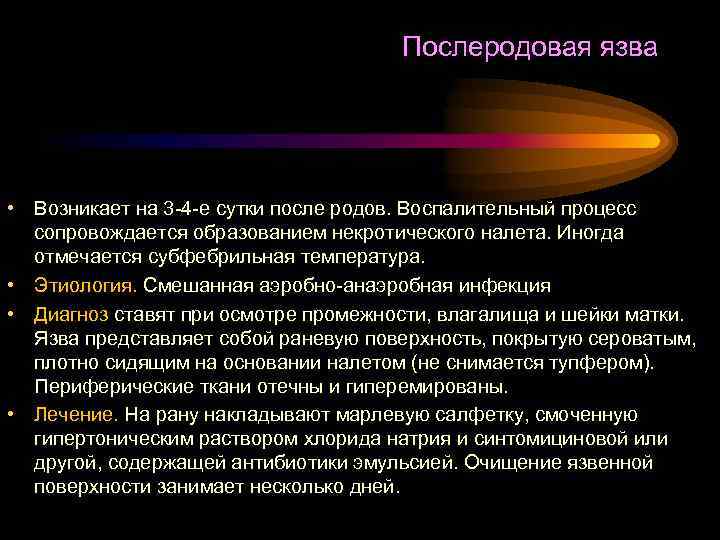 Послеродовая язва

• Возникает на 3-4-е сутки после родов. Воспалительный процесс сопровождается образованием некротического налета. Иногда отмечается субфебрильная температура.
• Этиология. Смешанная аэробно-анаэробная инфекция
• Диагноз ставят при осмотре промежности, влагалища и шейки матки. Язва представляет собой раневую поверхность, покрытую сероватым, плотно сидящим на основании налетом (не снимается тупфером). Периферические ткани отечны и гиперемированы.
• Лечение. На рану накладывают марлевую салфетку, смоченную гипертоническим раствором хлорида натрия и синтомициновой или другой, содержащей антибиотики эмульсией. Очищение язвенной поверхности занимает несколько дней.